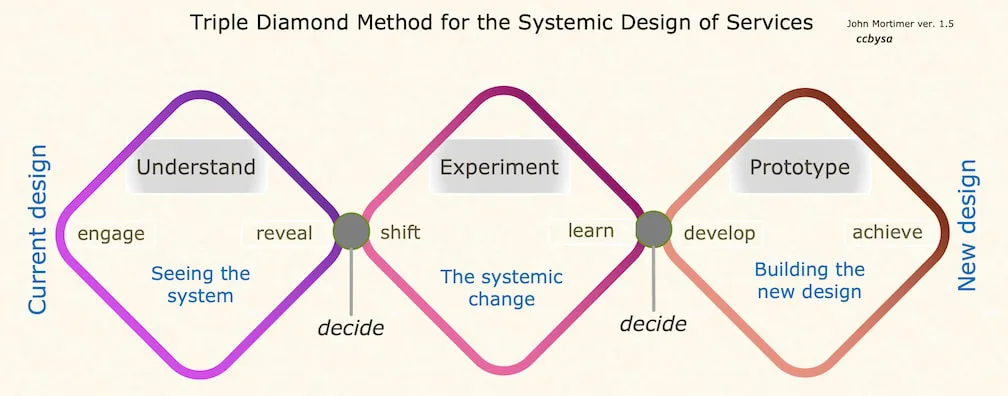 Triple Diamond Method for the Systemic Design of Services

John Mortimer ver. 1.5
ccbysa

Current design

Understand

engage

reveal

Seeing the system

decide

Experiment

shift

learn

The systemic change

decide

Prototype

develop

achieve

Building the new design

New design